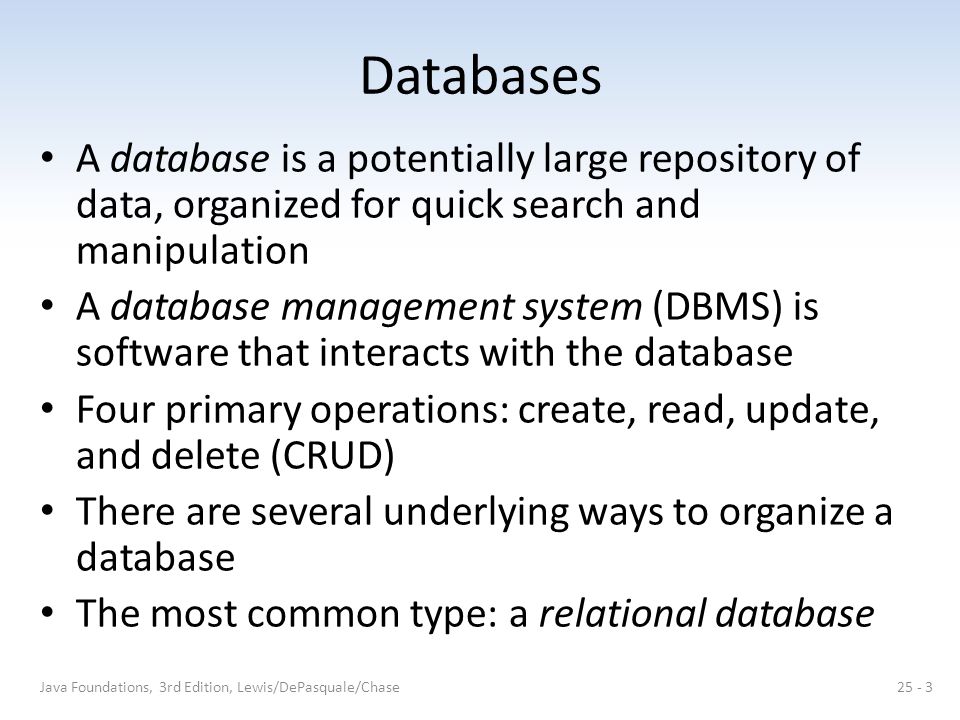 Databases

• A database is a potentially large repository of data, organized for quick search and manipulation
• A database management system (DBMS) is software that interacts with the database
• Four primary operations: create, read, update, and delete (CRUD)
• There are several underlying ways to organize a database
• The most common type: a relational database

Java Foundations, 3rd Edition, Lewis/DePasquale/Chase

25 - 3